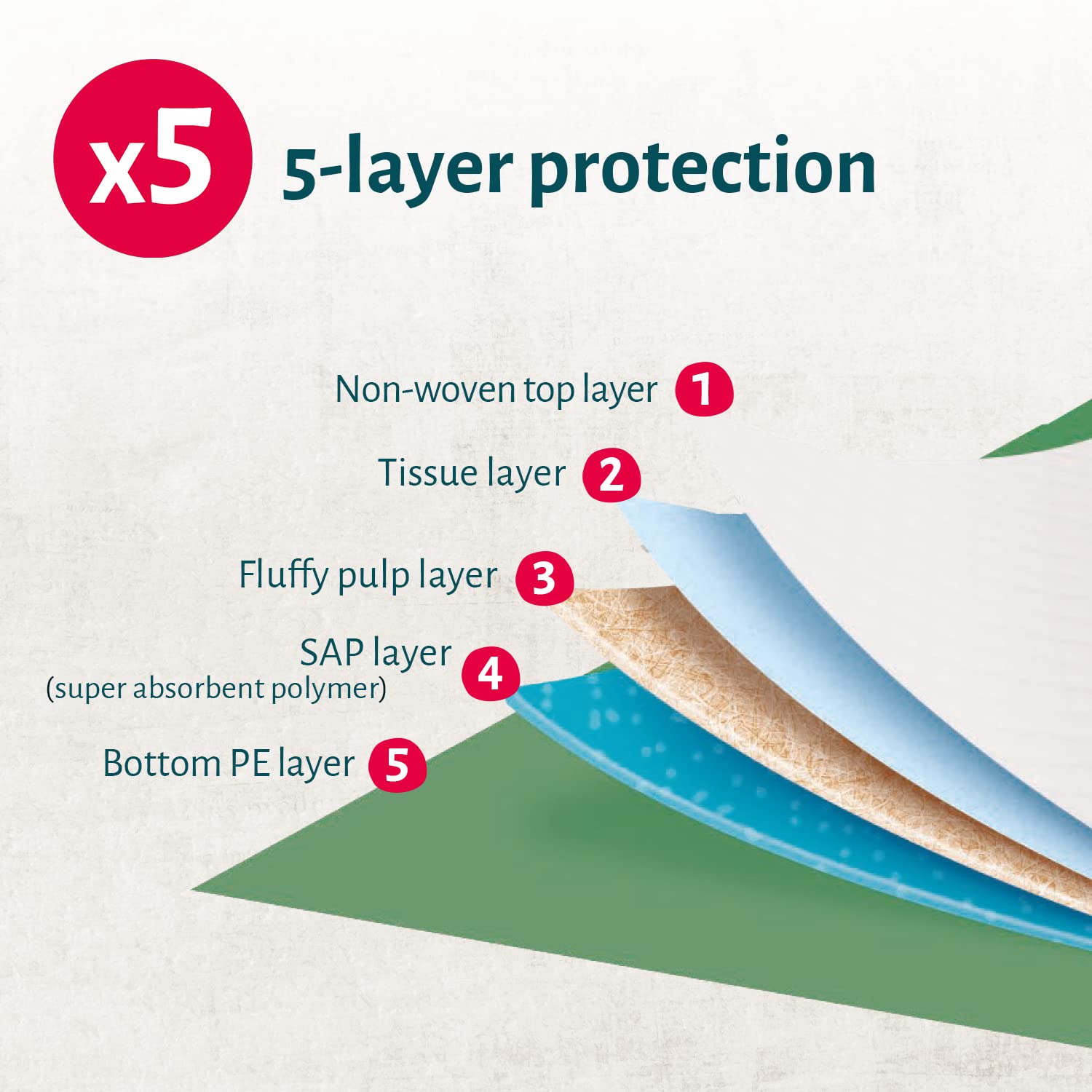 x5 5-layer protection

Non-woven top layer 1

Tissue layer 2

Fluffy pulp layer 3

SAP layer (super absorbent polymer) 4

Bottom PE layer 5